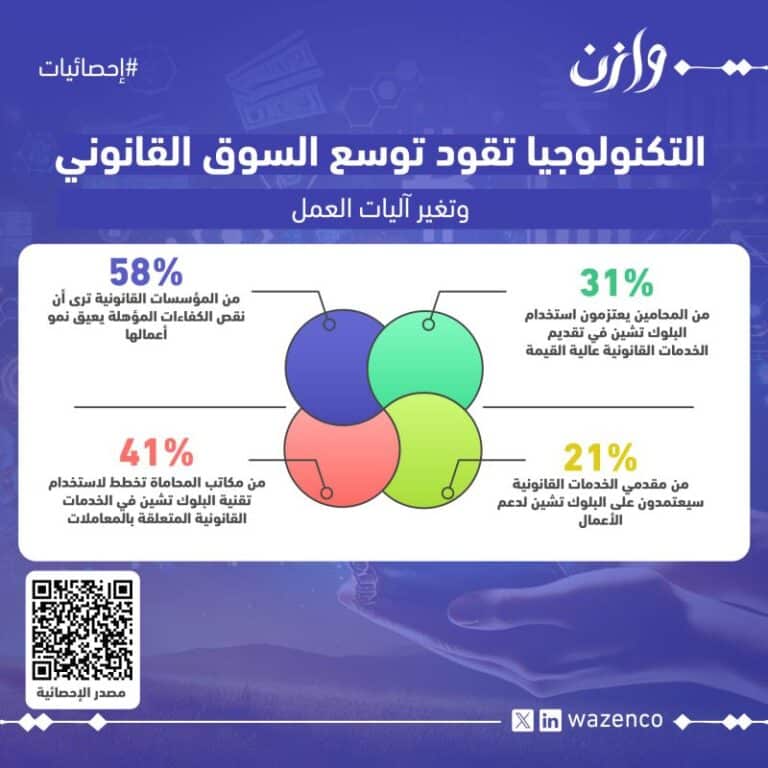 وازن

#إحصائيات

التكنولوجيا تقود توسع السوق القانوني

وتغير آليات العمل

31%
من المحامين يعتزمون استخدام البلوك تشين في تقديم الخدمات القانونية عالية القيمة

58%
من المؤسسات القانونية ترى أن نقص الكفاءات المؤهلة يعيق نمو أعمالها

21%
من مقدمي الخدمات القانونية سيعتمدون على البلوك تشين لدعم الأعمال

41%
من مكاتب المحاماة تخطط لاستخدام تقنية البلوك تشين في الخدمات القانونية المتعلقة بالمعاملات

مصدر الإحصائية

wazenco